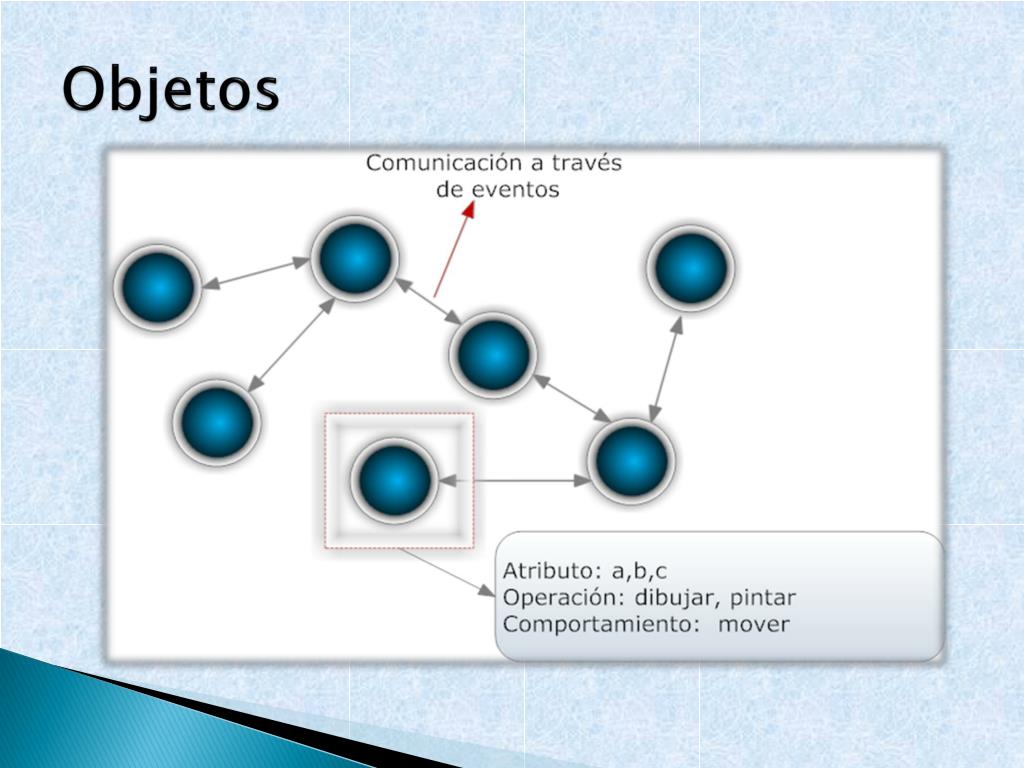 Objetos

Comunicación a través de eventos

Atributo: a,b,c
Operación: dibujar, pintar
Comportamiento: mover